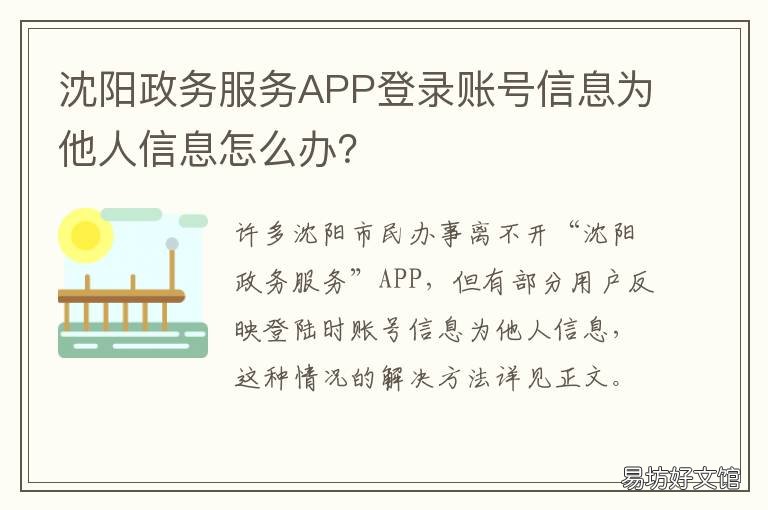 沈阳政务服务APP登录账号信息为他人信息怎么办？

许多沈阳市民办事离不开“沈阳政务服务”APP，但有部分用户反映登陆时账号信息为他人信息，这种情况的解决方法详见正文。

易坊好文馆